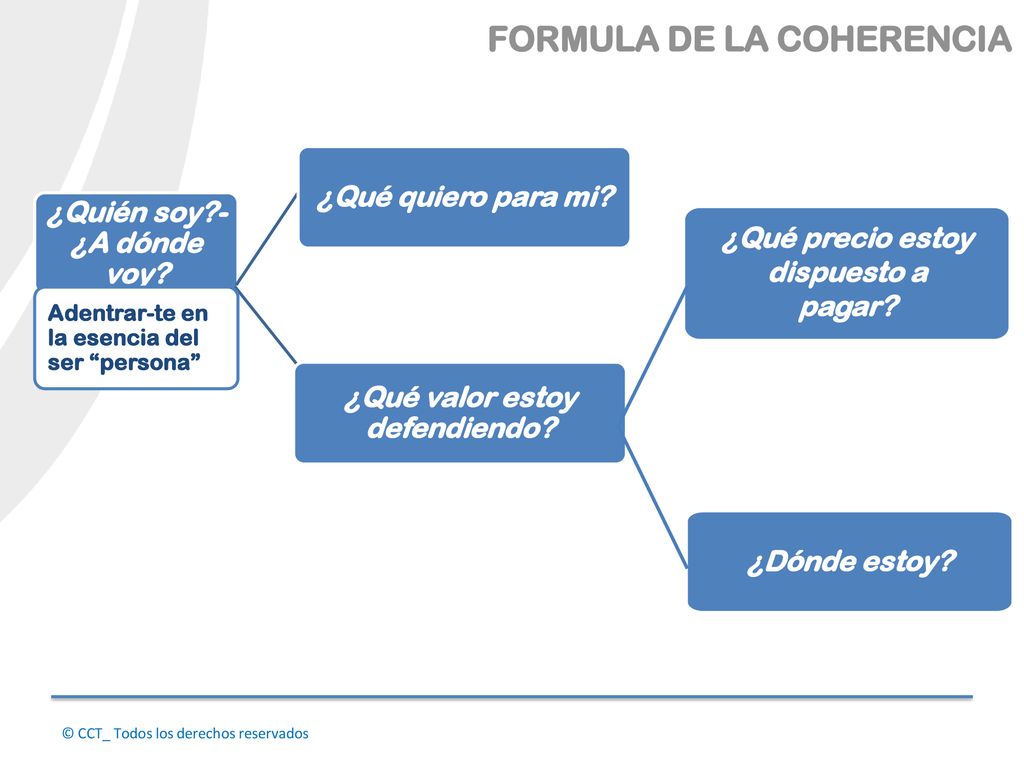 FORMULA DE LA COHERENCIA

¿Quién soy?- ¿A dónde voy?

Adentrar-te en la esencia del ser “persona”

¿Qué quiero para mi?

¿Qué valor estoy defendiendo?

¿Qué precio estoy dispuesto a pagar?

¿Dónde estoy?

© CCT_ Todos los derechos reservados